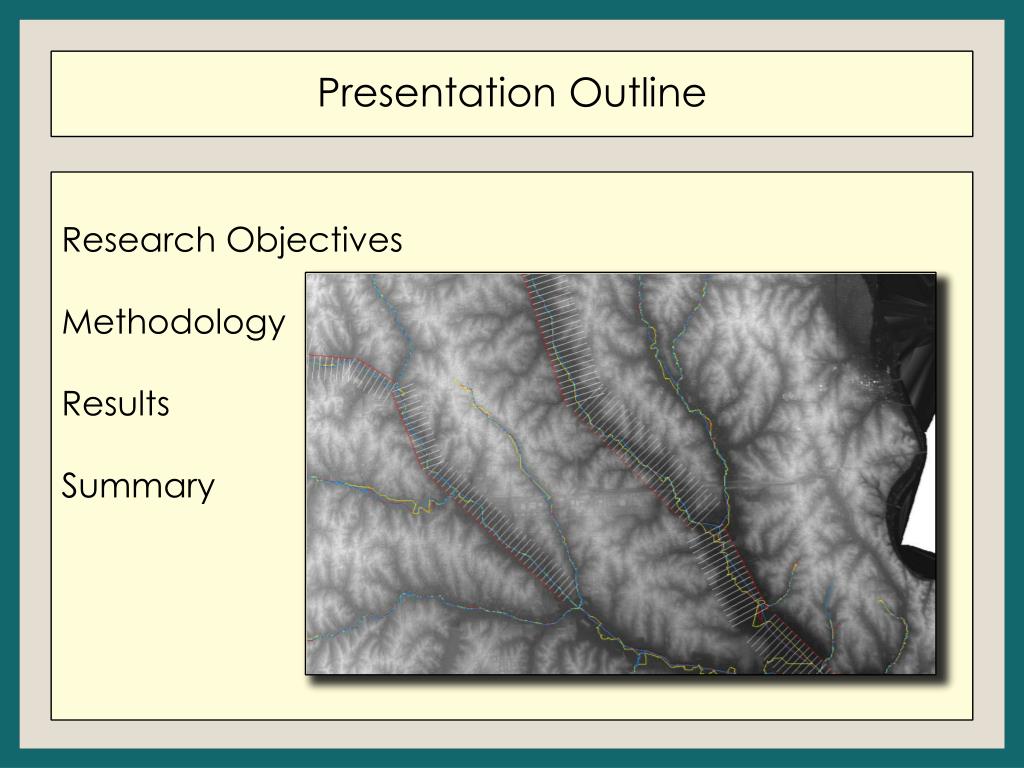 Presentation Outline

Research Objectives

Methodology

Results

Summary